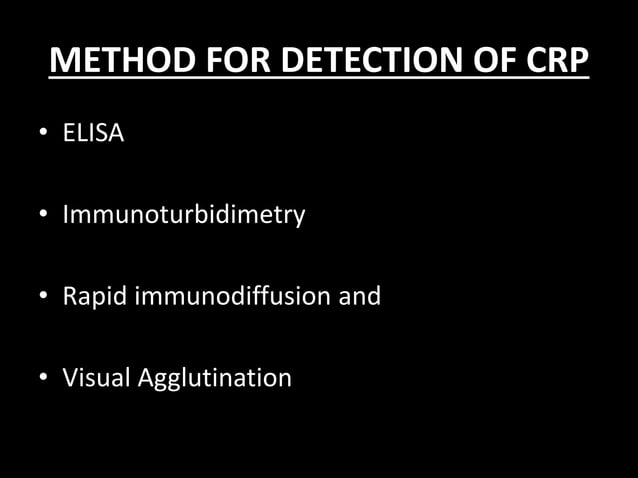 METHOD FOR DETECTION OF CRP

• ELISA

• Immunoturbidimetry

• Rapid immunodiffusion and

• Visual Agglutination